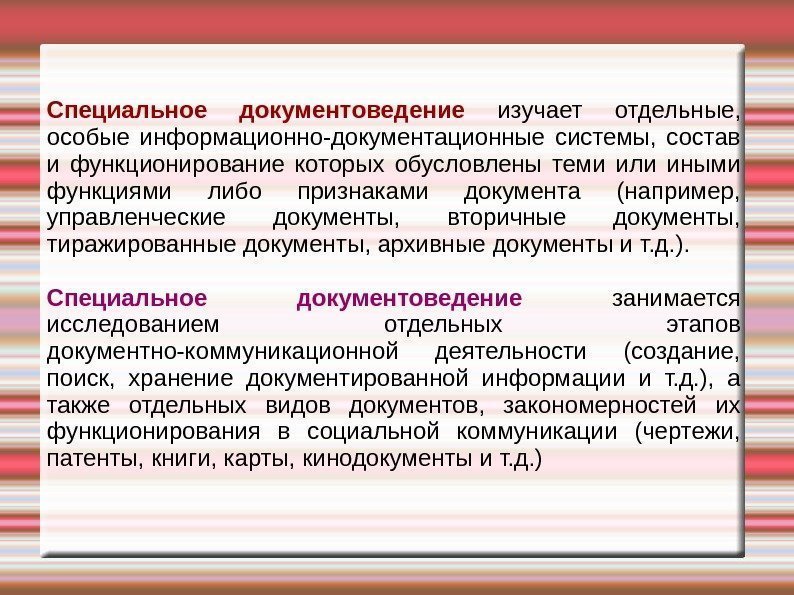 Специальное документоведение изучает отдельные, особые информационно-документационные системы, состав и функционирование которых обусловлены теми или иными функциями либо признаками документа (например, управленческие документы, вторичные документы, тиражированные документы, архивные документы и т.д.).

Специальное документоведение занимается исследованием отдельных этапов документно-коммуникационной деятельности (создание, поиск, хранение документированной информации и т.д.), а также отдельных видов документов, закономерностей их функционирования в социальной коммуникации (чертежи, патенты, книги, карты, кинодокументы и т.д.)